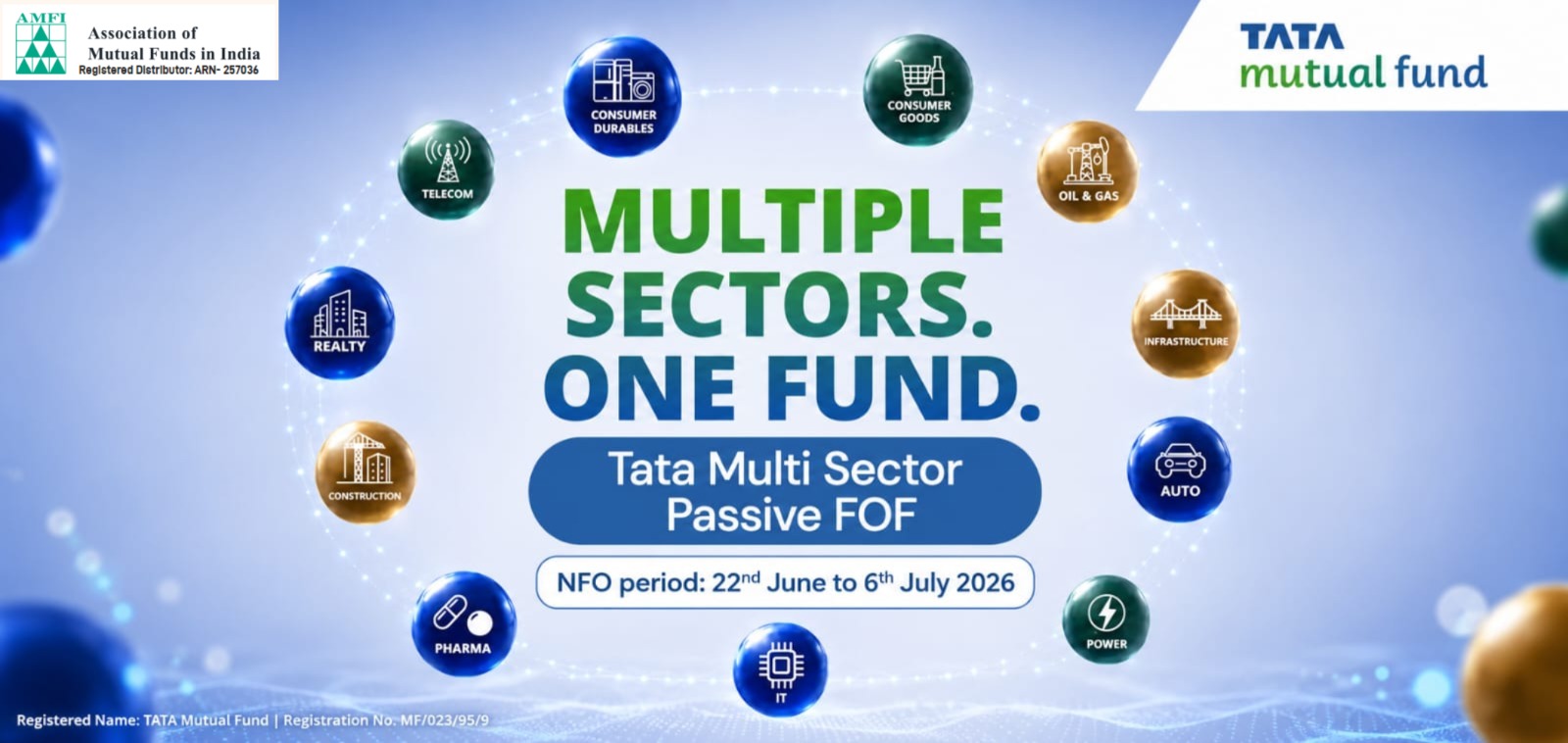 AMFI Association of Mutual Funds in India
Registered Distributor: ARN- 257036

TATA mutual fund

CONSUMER DURABLES

CONSUMER GOODS

TELECOM

OIL & GAS

REALTY

INFRASTRUCTURE

CONSTRUCTION

AUTO

PHARMA

IT

POWER

MULTIPLE SECTORS. ONE FUND.

Tata Multi Sector Passive FOF

NFO period: 22$^{nd}$ June to 6$^{th}$ July 2026

Registered Name: TATA Mutual Fund | Registration No. MF/023/95/9